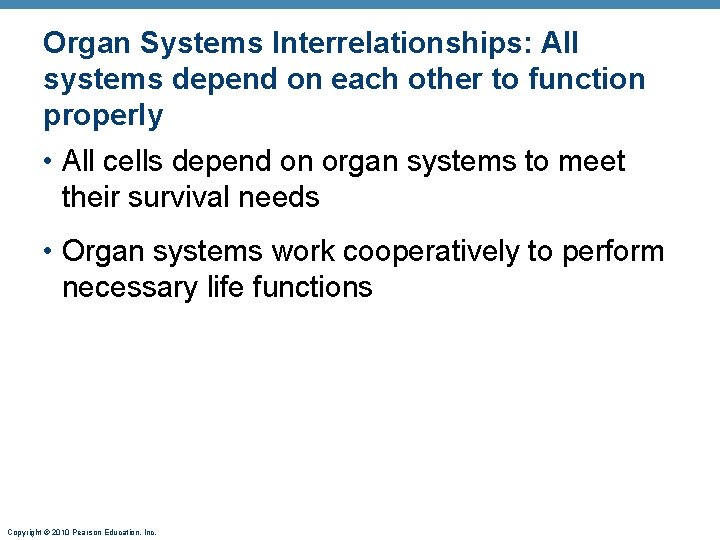 Organ Systems Interrelationships: All systems depend on each other to function properly

• All cells depend on organ systems to meet their survival needs

• Organ systems work cooperatively to perform necessary life functions

Copyright © 2010 Pearson Education, Inc.